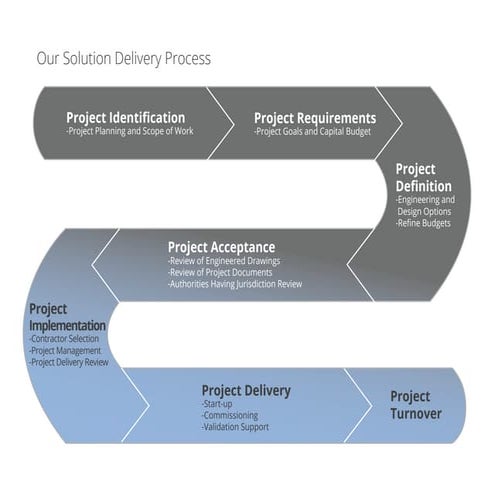 Our Solution Delivery Process

Project Identification
-Project Planning and Scope of Work

Project Requirements
-Project Goals and Capital Budget

Project Definition
-Engineering and Design Options
-Refine Budgets

Project Acceptance
-Review of Engineered Drawings
-Review of Project Documents
-Authorities Having Jurisdiction Review

Project Implementation
-Contractor Selection
-Project Management
-Project Delivery Review

Project Delivery
-Start-up
-Commissioning
-Validation Support

Project Turnover